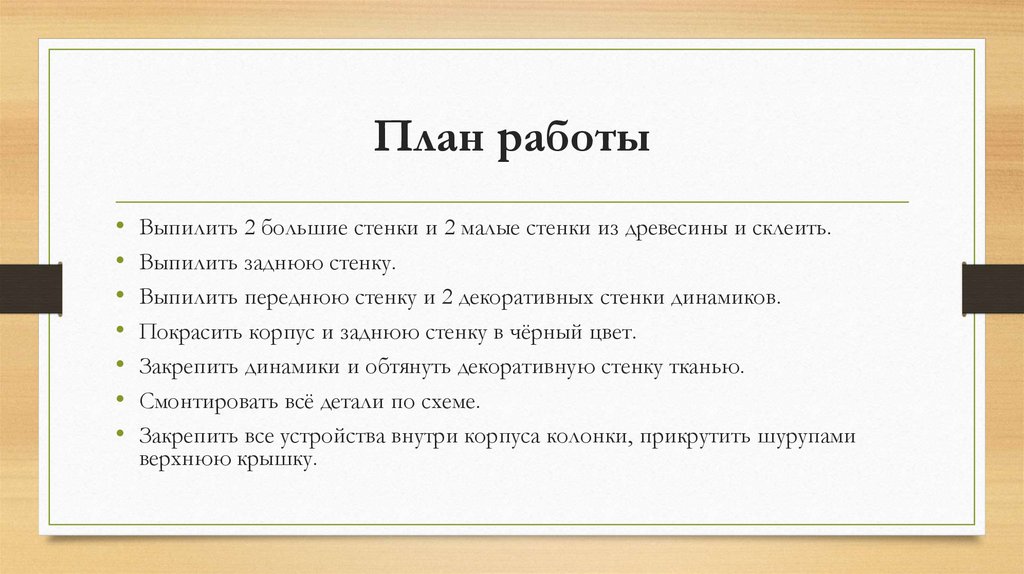 План работы

• Выпилить 2 большие стенки и 2 малые стенки из древесины и склеить.
• Выпилить заднюю стенку.
• Выпилить переднюю стенку и 2 декоративных стенки динамиков.
• Покрасить корпус и заднюю стенку в чёрный цвет.
• Закрепить динамики и обтянуть декоративную стенку тканью.
• Смонтировать всё детали по схеме.
• Закрепить все устройства внутри корпуса колонки, прикрутить шурупами верхнюю крышку.